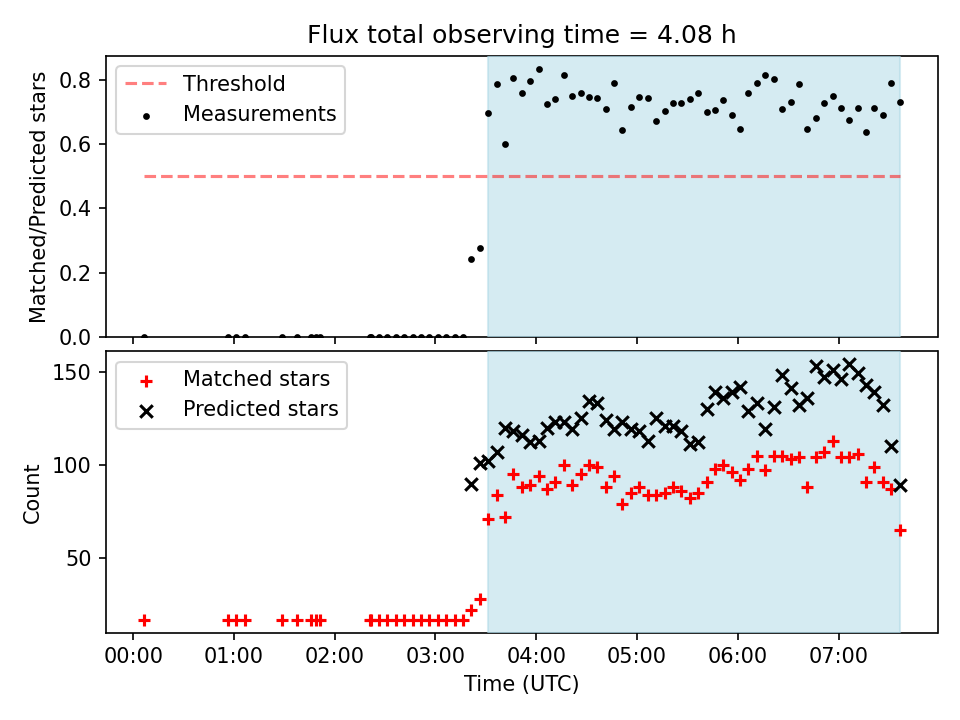 Flux total observing time = 4.08 h

Threshold
Measurements

Matched/Predicted stars

0.8
0.6
0.4
0.2
0.0

Matched stars
Predicted stars

Count

150
100
50

00:00 01:00 02:00 03:00 04:00 05:00 06:00 07:00
Time (UTC)